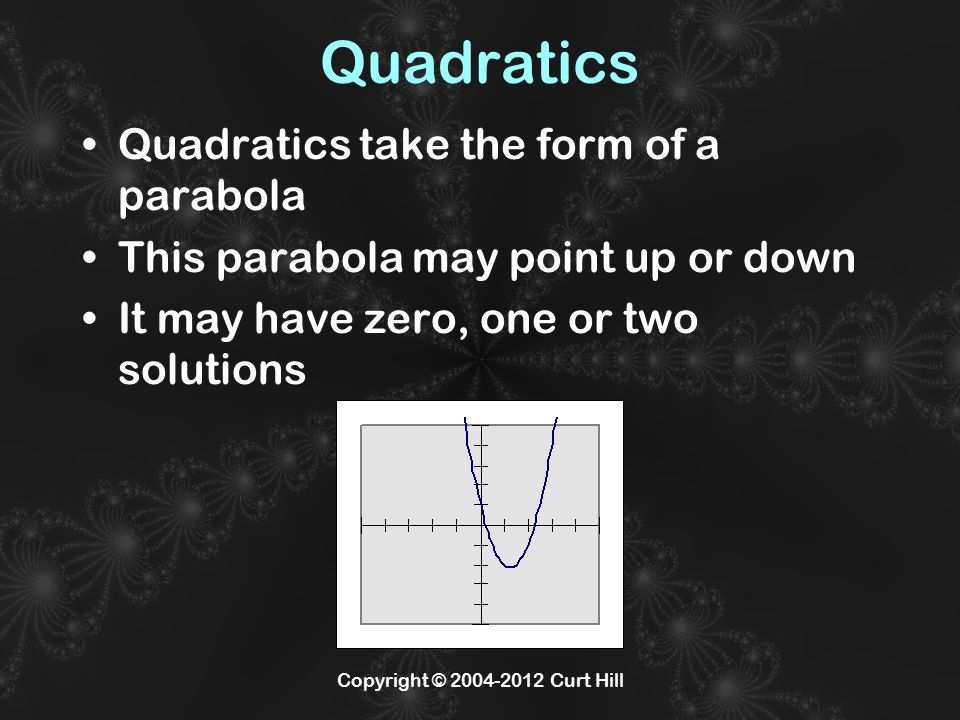 Quadratics

• Quadratics take the form of a parabola
• This parabola may point up or down
• It may have zero, one or two solutions

Copyright © 2004-2012 Curt Hill